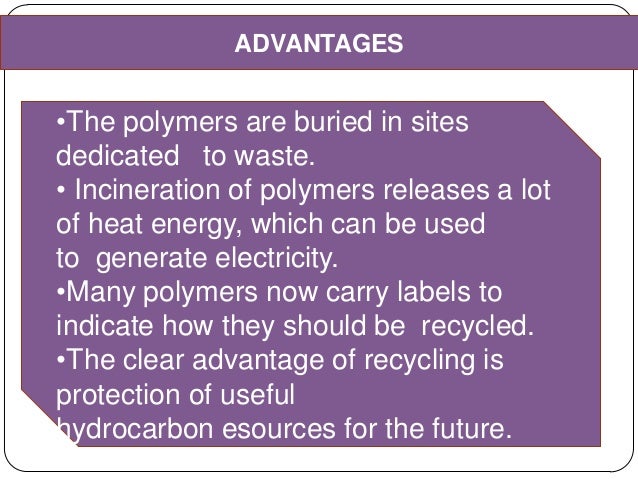 ADVANTAGES

•The polymers are buried in sites dedicated to waste.
• Incineration of polymers releases a lot of heat energy, which can be used to generate electricity.
•Many polymers now carry labels to indicate how they should be recycled.
•The clear advantage of recycling is protection of useful hydrocarbon esources for the future.